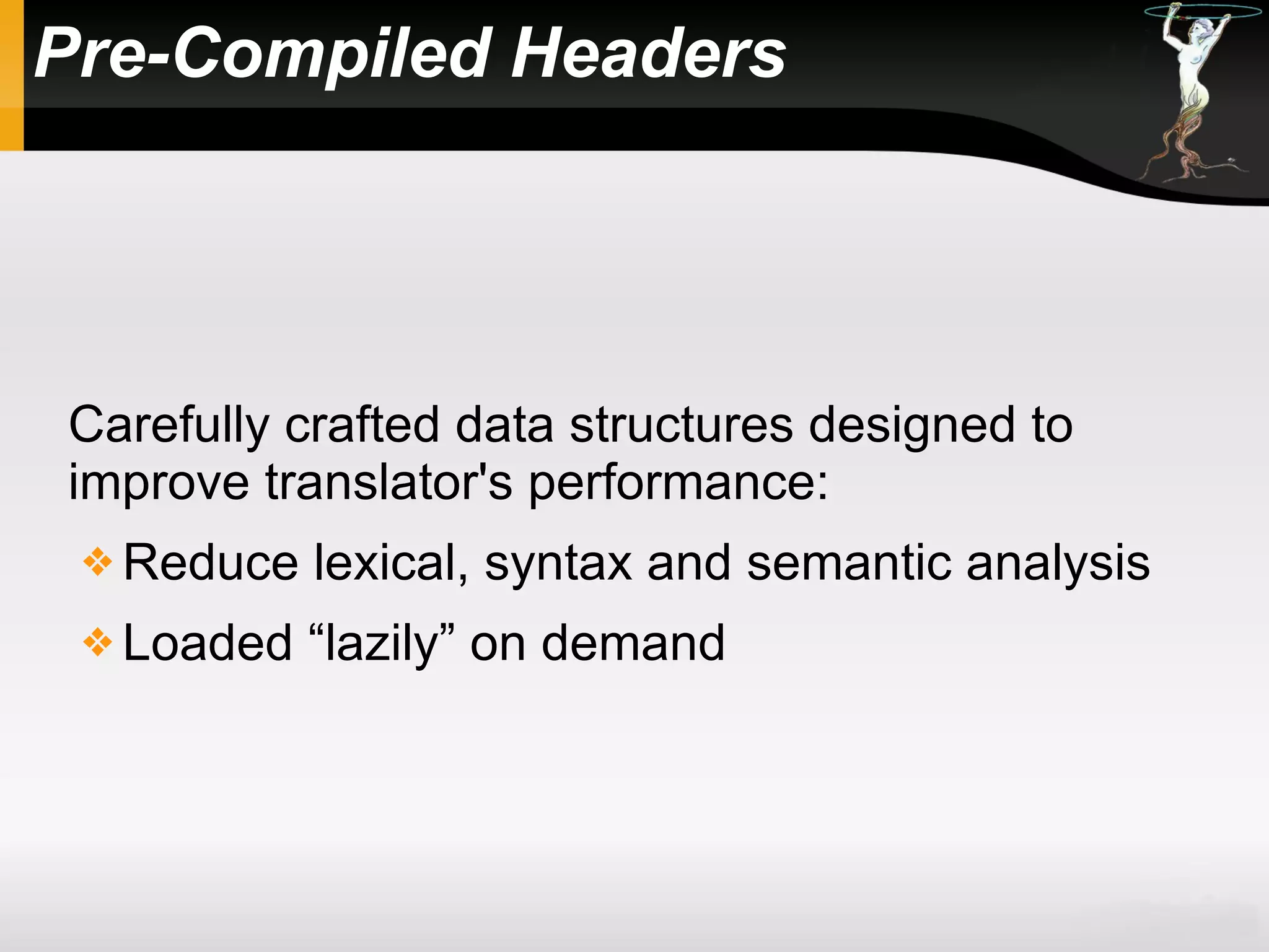 Pre-Compiled Headers

Carefully crafted data structures designed to improve translator's performance:

❖ Reduce lexical, syntax and semantic analysis

❖ Loaded “lazily” on demand